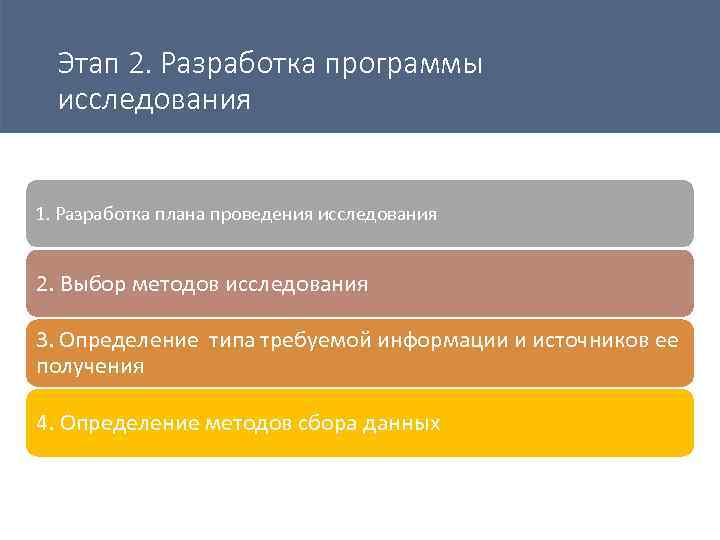 Этап 2. Разработка программы исследования

1. Разработка плана проведения исследования

2. Выбор методов исследования

3. Определение типа требуемой информации и источников ее получения

4. Определение методов сбора данных